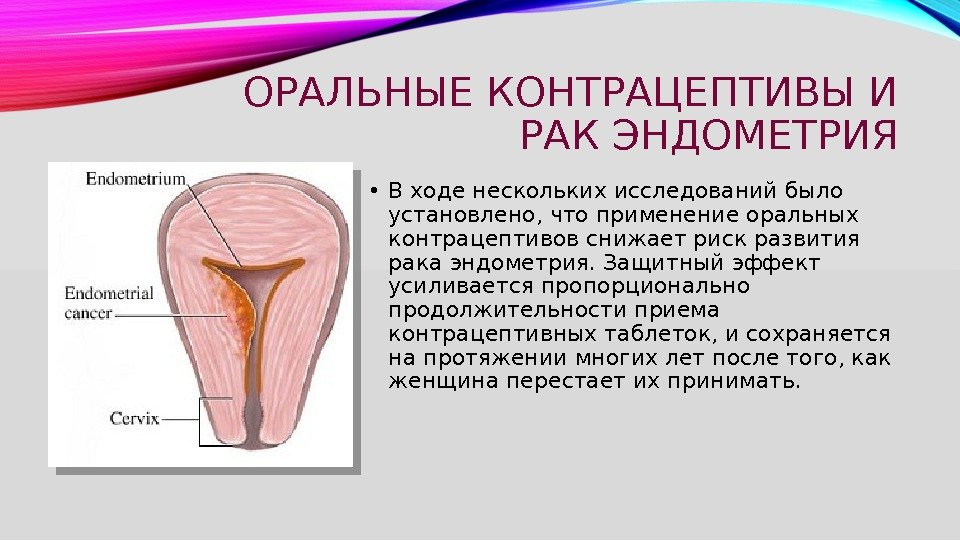 ОРАЛЬНЫЕ КОНТРАЦЕПТИВЫ И РАК ЭНДОМЕТРИЯ

Endometrium

Endometrial cancer

Cervix

• В ходе нескольких исследований было установлено, что применение оральных контрацептивов снижает риск развития рака эндометрия. Защитный эффект усиливается пропорционально продолжительности приема контрацептивных таблеток, и сохраняется на протяжении многих лет после того, как женщина перестает их принимать.